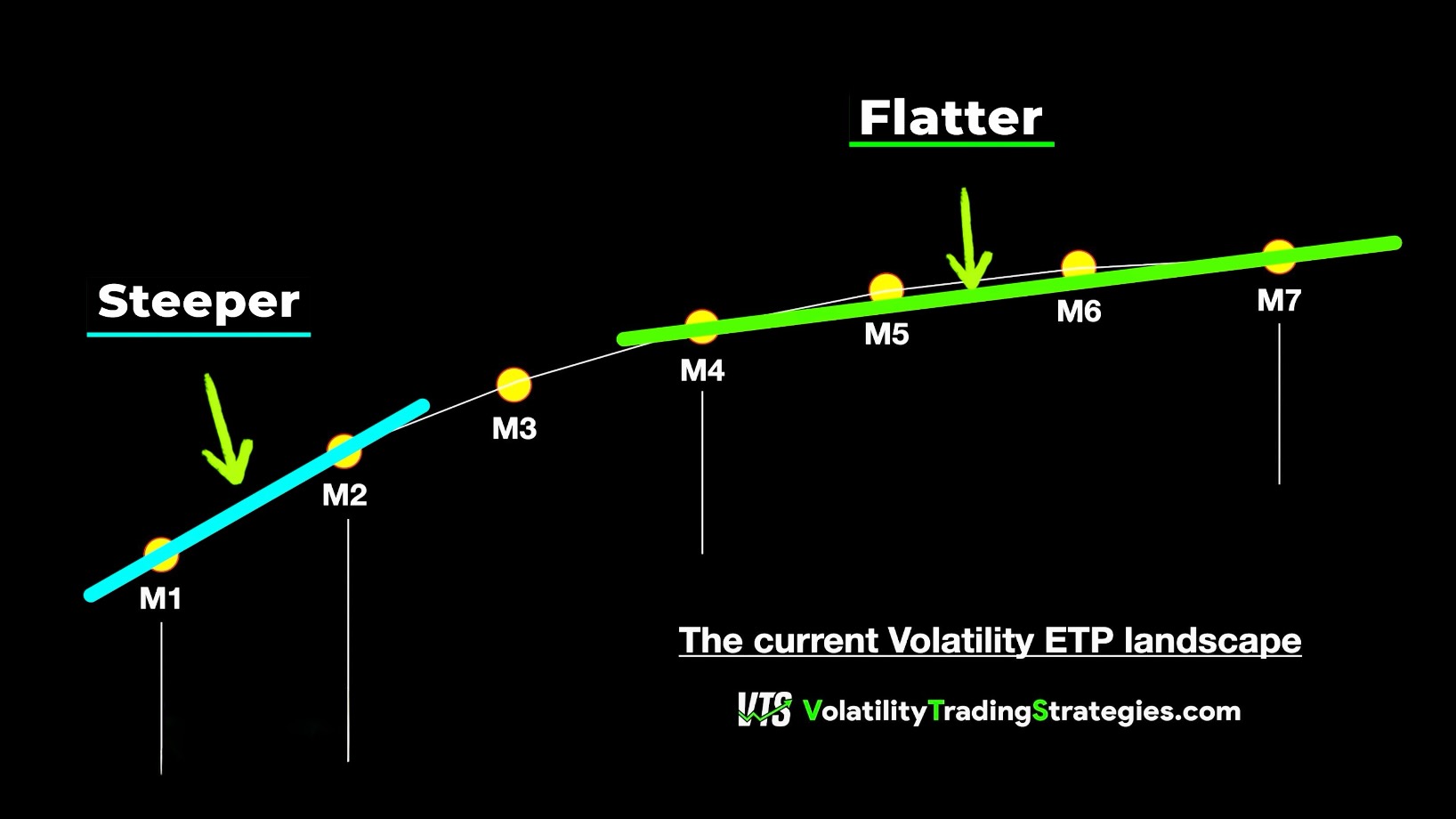 Flatter

Steeper

M1
M2
M3
M4
M5
M6
M7

The current Volatility ETP landscape

VTS VolatilityTradingStrategies.com